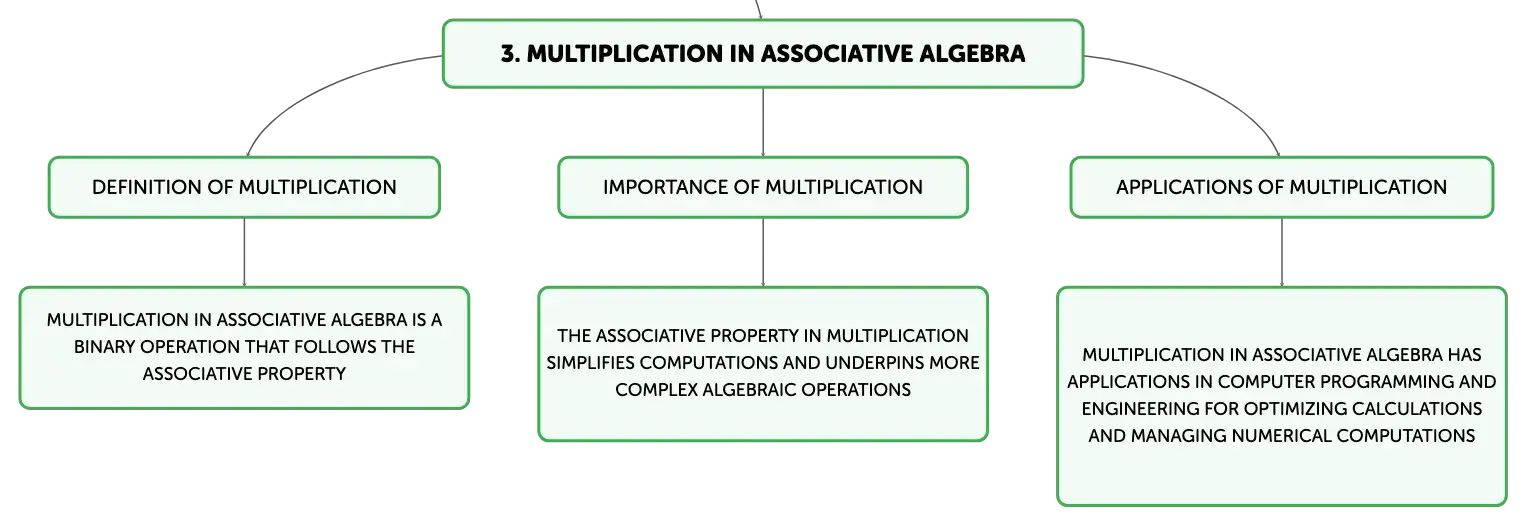 3. MULTIPLICATION IN ASSOCIATIVE ALGEBRA

DEFINITION OF MULTIPLICATION

MULTIPLICATION IN ASSOCIATIVE ALGEBRA IS A BINARY OPERATION THAT FOLLOWS THE ASSOCIATIVE PROPERTY

IMPORTANCE OF MULTIPLICATION

THE ASSOCIATIVE PROPERTY IN MULTIPLICATION SIMPLIFIES COMPUTATIONS AND UNDERPINS MORE COMPLEX ALGEBRAIC OPERATIONS

APPLICATIONS OF MULTIPLICATION

MULTIPLICATION IN ASSOCIATIVE ALGEBRA HAS APPLICATIONS IN COMPUTER PROGRAMMING AND ENGINEERING FOR OPTIMIZING CALCULATIONS AND MANAGING NUMERICAL COMPUTATIONS